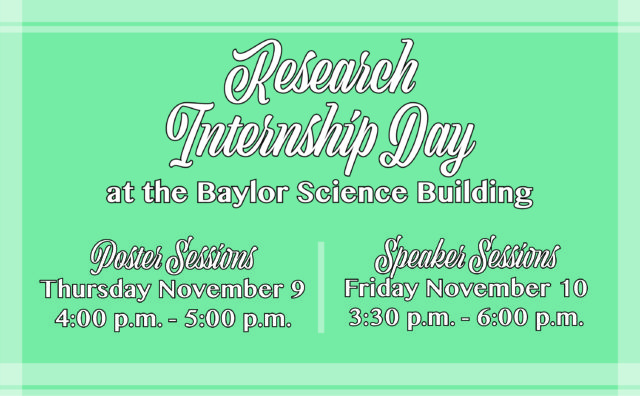 Research Internship Day
at the Baylor Science Building

Poster Sessions
Thursday November 9
4:00 p.m. - 5:00 p.m.

Speaker Sessions
Friday November 10
3:30 p.m. - 6:00 p.m.